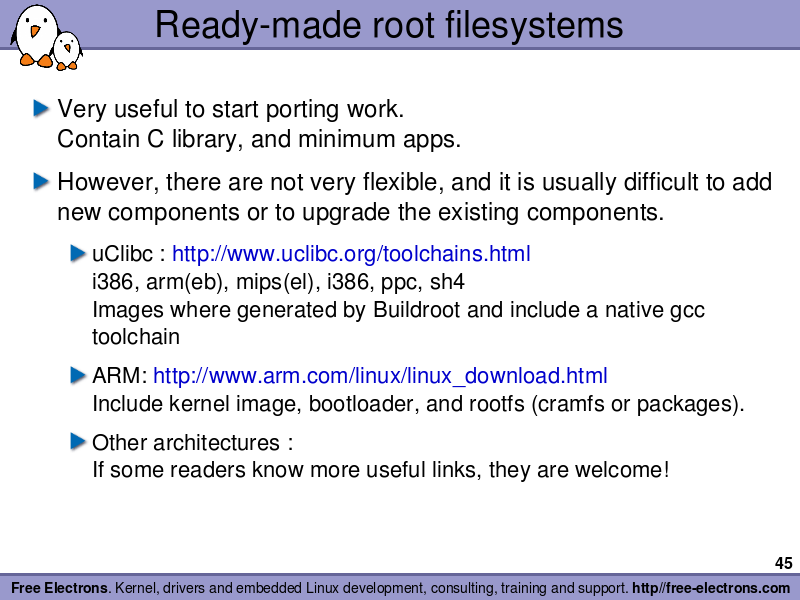 Ready-made root filesystems

Very useful to start porting work.
Contain C library, and minimum apps.

However, there are not very flexible, and it is usually difficult to add new components or to upgrade the existing components.

uClibc : http://www.uclibc.org/toolchains.html
i386, arm(eb), mips(el), i386, ppc, sh4
Images where generated by Buildroot and include a native gcc toolchain

ARM: http://www.arm.com/linux/linux_download.html
Include kernel image, bootloader, and rootfs (cramfs or packages).

Other architectures :
If some readers know more useful links, they are welcome!

45

Free Electrons. Kernel, drivers and embedded Linux development, consulting, training and support. http//free-electrons.com